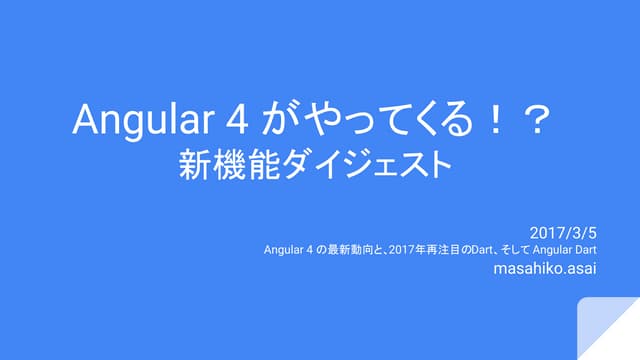 Angular 4 がやってくる！？
新機能ダイジェスト

2017/3/5
Angular 4 の最新動向と、2017年再注目のDart、そして Angular Dart
masahiko.asai